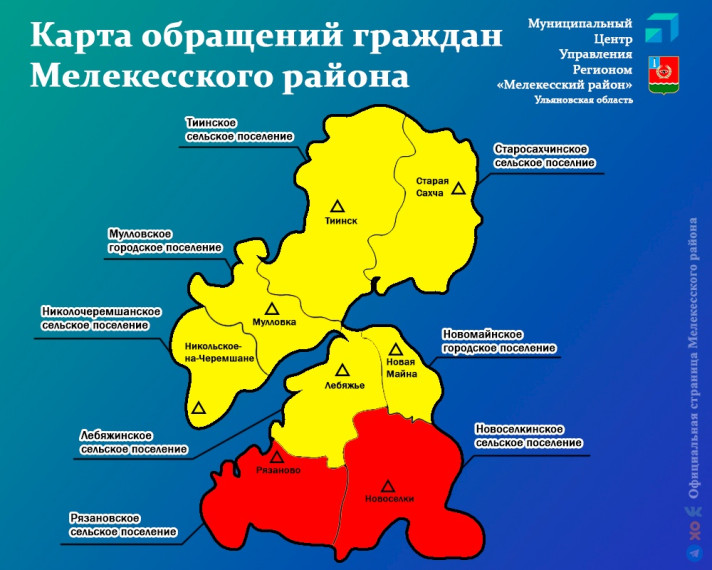 Карта обращений граждан Мелекесского района

Муниципальный Центр Управления Регионом «Мелекесский район» Ульяновская область

Тиинское сельское поселение

Старосахчинское сельское поселение

Старая Сахча

Тиинск

Мулловское городское поселение

Николочеремшанское сельское поселение

Мулловка

Никольское-на-Черемшане

Новомайнское городское поселение

Новая Майна

Лебяжье

Лебяжинское сельское поселение

Новоселкинское сельское поселение

Рязаново

Новоселки

Рязановское сельское поселение

Официальная страница Мелекесского района